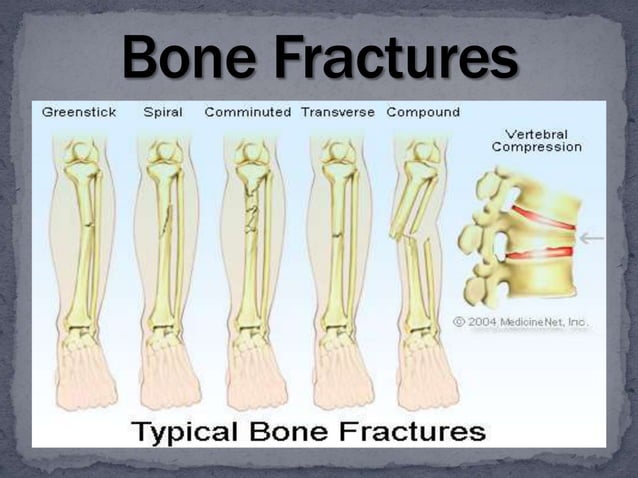 Bone Fractures

Greenstick Spiral Comminuted Transverse Compound

Vertebral Compression

© 2004 MedicineNet, Inc.

Typical Bone Fractures